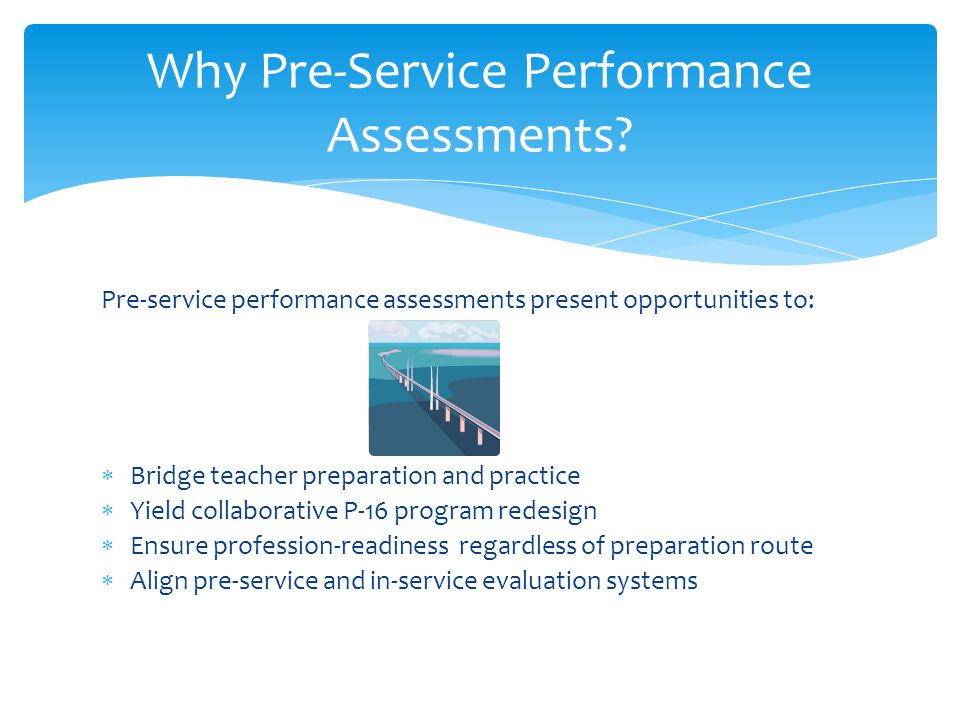 Why Pre-Service Performance Assessments?

Pre-service performance assessments present opportunities to:

* Bridge teacher preparation and practice
* Yield collaborative P-16 program redesign
* Ensure profession-readiness regardless of preparation route
* Align pre-service and in-service evaluation systems